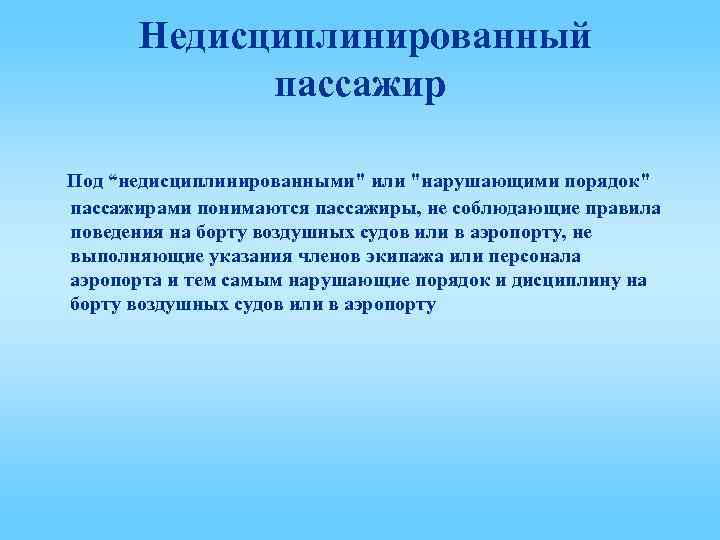 Недисциплинированный пассажир

Под “недисциплинированными" или "нарушающими порядок" пассажирами понимаются пассажиры, не соблюдающие правила поведения на борту воздушных судов или в аэропорту, не выполняющие указания членов экипажа или персонала аэропорта и тем самым нарушающие порядок и дисциплину на борту воздушных судов или в аэропорту